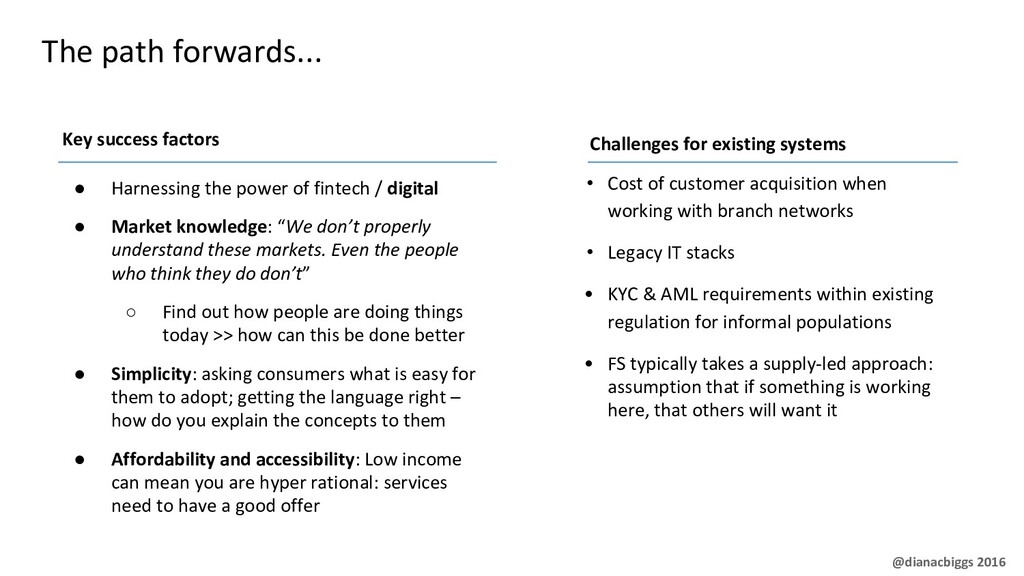 The path forwards...

Key success factors

● Harnessing the power of fintech / digital

● Market knowledge: “We don’t properly understand these markets. Even the people who think they do don’t”

○ Find out how people are doing things today >> how can this be done better

● Simplicity: asking consumers what is easy for them to adopt; getting the language right – how do you explain the concepts to them

● Affordability and accessibility: Low income can mean you are hyper rational: services need to have a good offer

Challenges for existing systems

• Cost of customer acquisition when working with branch networks

• Legacy IT stacks

• KYC & AML requirements within existing regulation for informal populations

• FS typically takes a supply-led approach: assumption that if something is working here, that others will want it

@dianacbiggs 2016